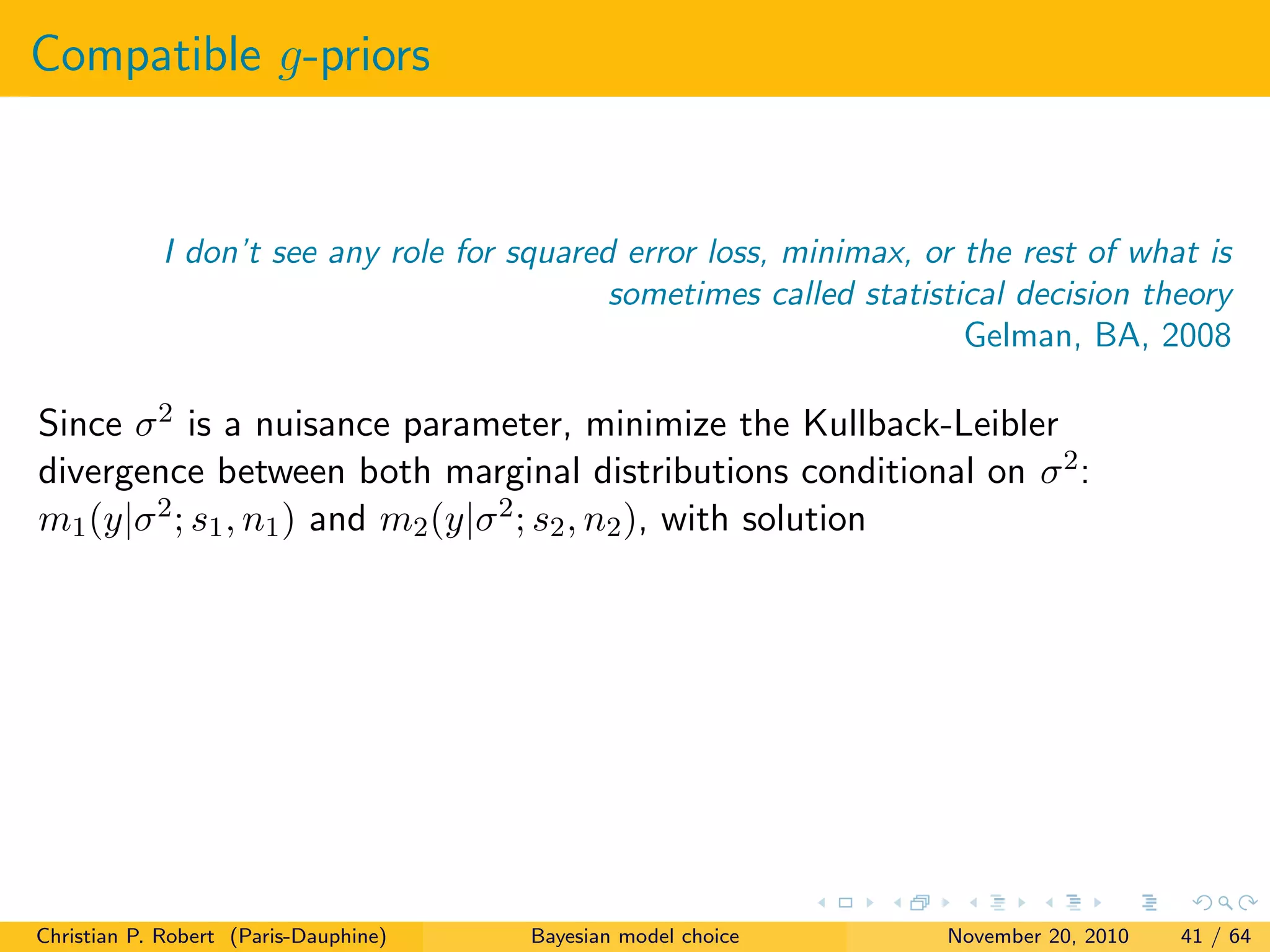 Compatible $g$-priors

I don't see any role for squared error loss, minimax, or the rest of what is sometimes called statistical decision theory
Gelman, BA, 2008

Since $\sigma^2$ is a nuisance parameter, minimize the Kullback-Leibler divergence between both marginal distributions conditional on $\sigma^2$: $m_1(y|\sigma^2; s_1, n_1)$ and $m_2(y|\sigma^2; s_2, n_2)$, with solution

Christian P. Robert (Paris-Dauphine) Bayesian model choice November 20, 2010 41 / 64